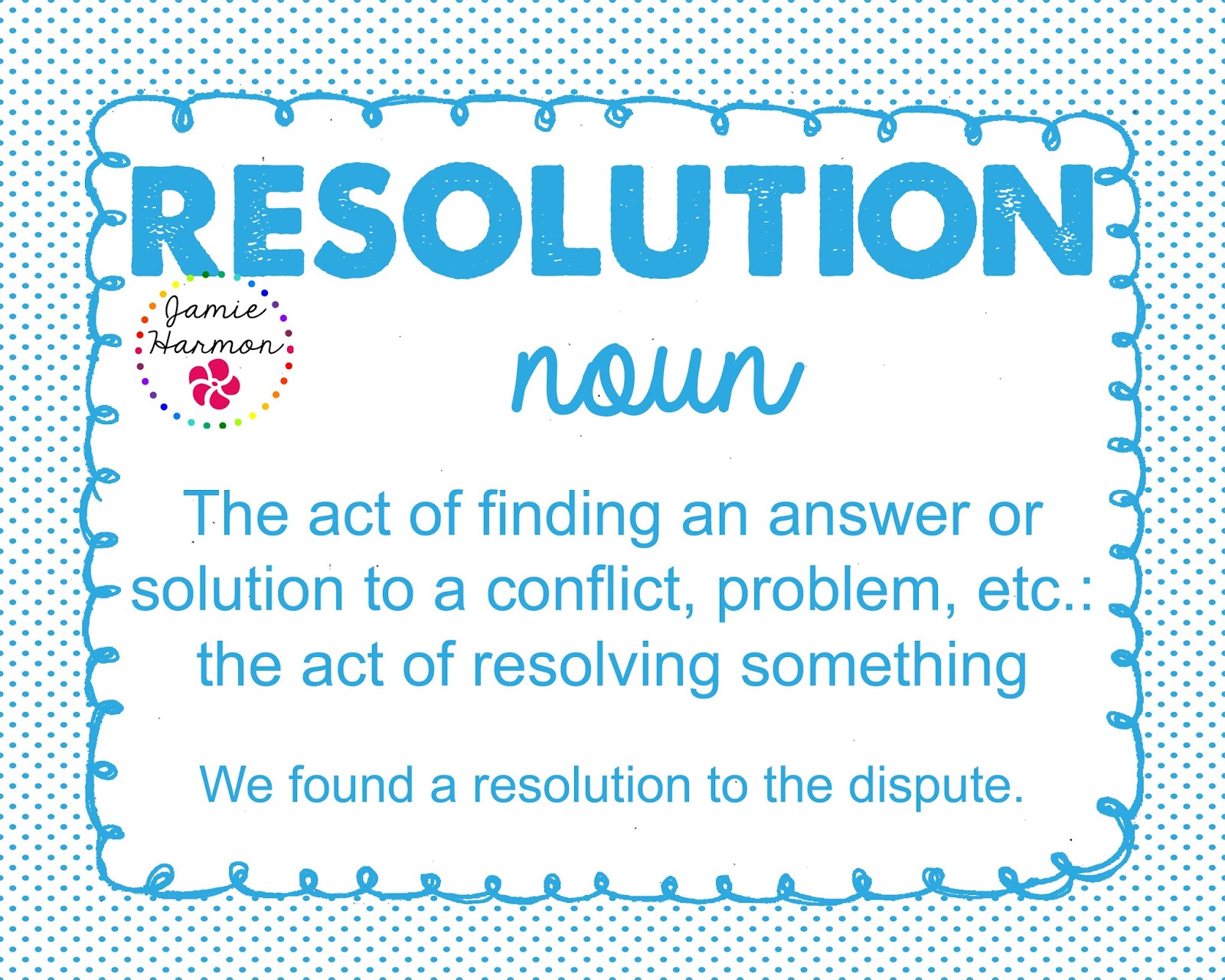 RESOLUTION

Jamie Harmon

noun

The act of finding an answer or solution to a conflict, problem, etc.: the act of resolving something

We found a resolution to the dispute.